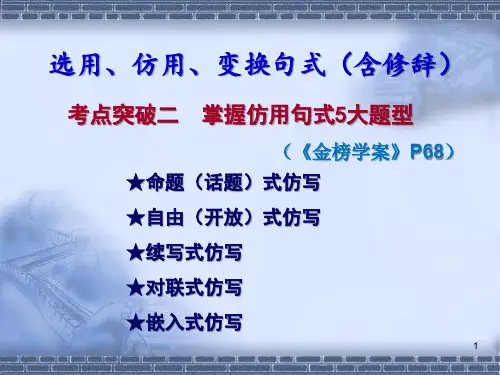 选用、仿用、变换句式（含修辞）

考点突破二　掌握仿用句式5大题型

（《金榜学案》P68）

★命题（话题）式仿写

★自由（开放）式仿写

★续写式仿写

★对联式仿写

★嵌入式仿写

1